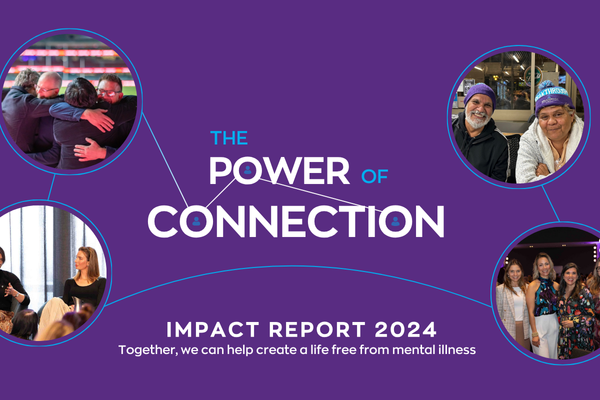 THE POWER OF CONNECTION

IMPACT REPORT 2024
Together, we can help create a life free from mental illness